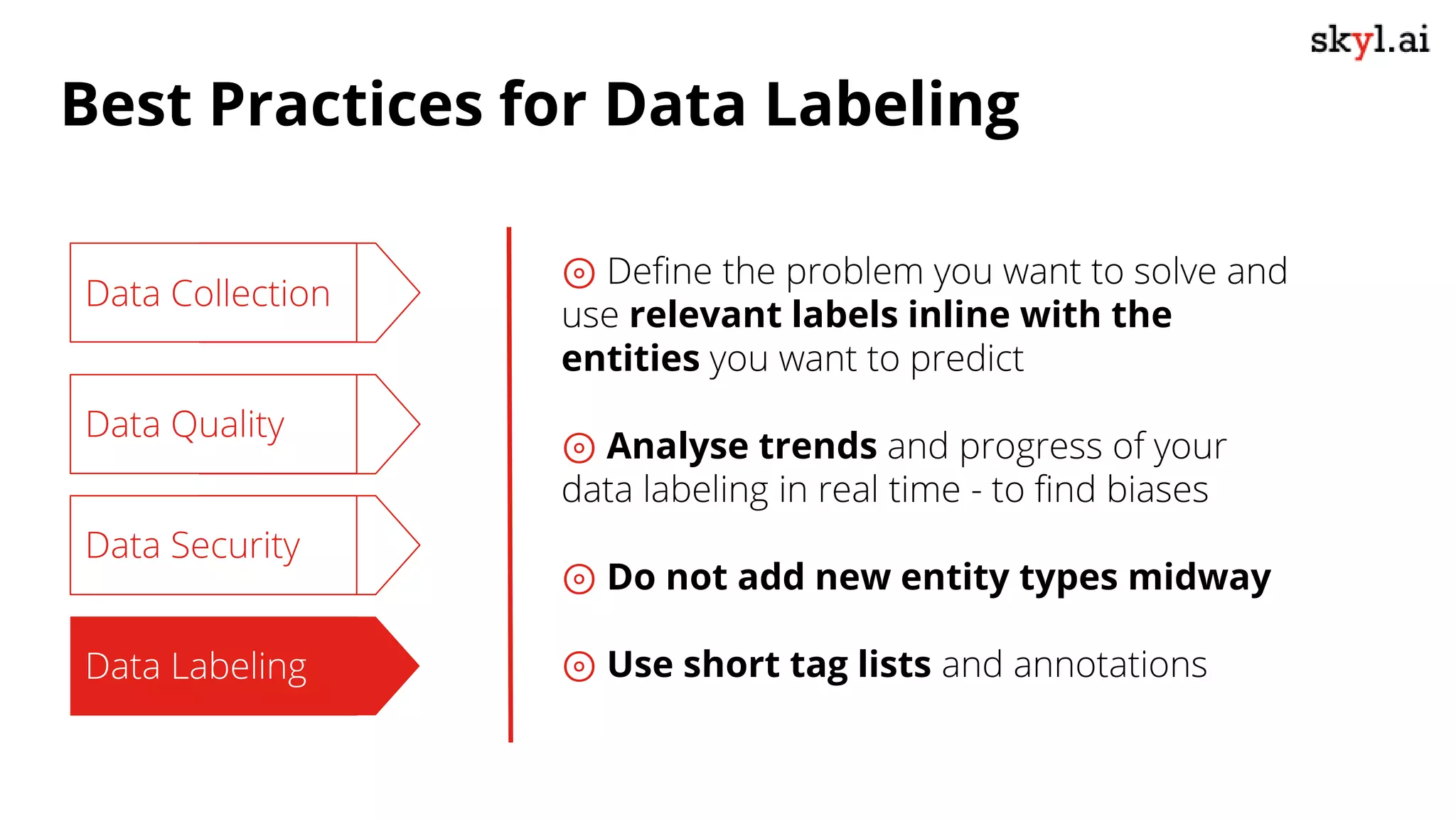 skyl.ai

Best Practices for Data Labeling

Data Collection

Data Quality

Data Security

Data Labeling

Define the problem you want to solve and use relevant labels inline with the entities you want to predict

Analyse trends and progress of your data labeling in real time - to find biases

Do not add new entity types midway

Use short tag lists and annotations